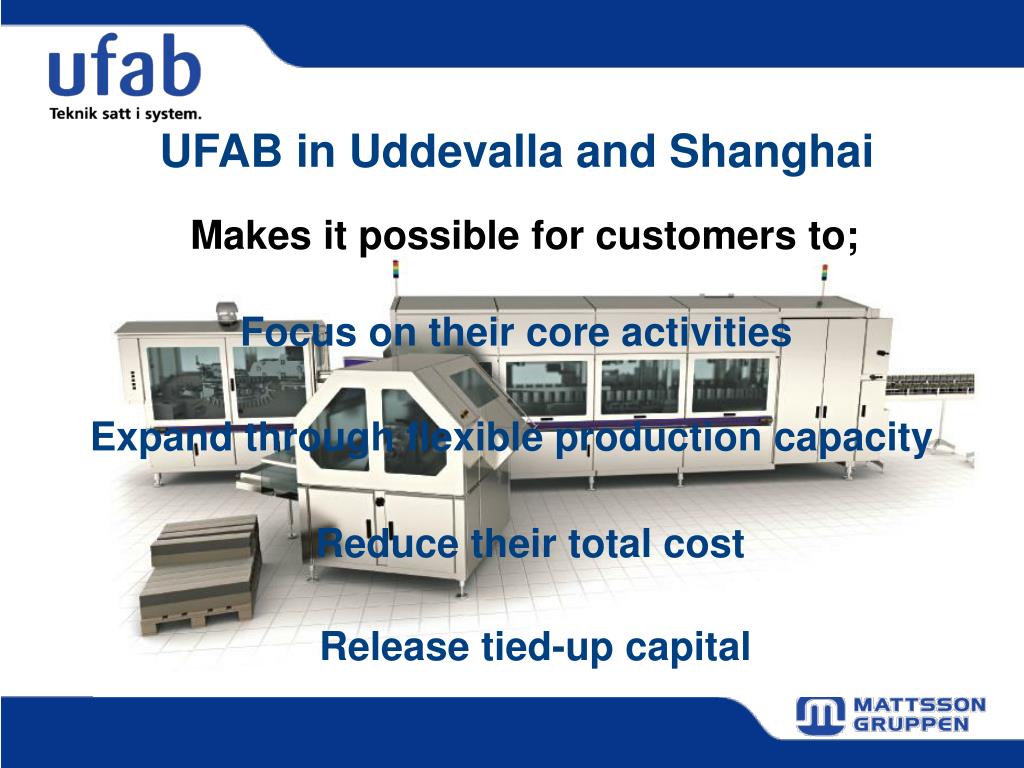 ufab
Teknik satt i system.

UFAB in Uddevalla and Shanghai

Makes it possible for customers to;

Focus on their core activities

Expand through flexible production capacity

Reduce their total cost

Release tied-up capital

MATTSSON GRUPPEN